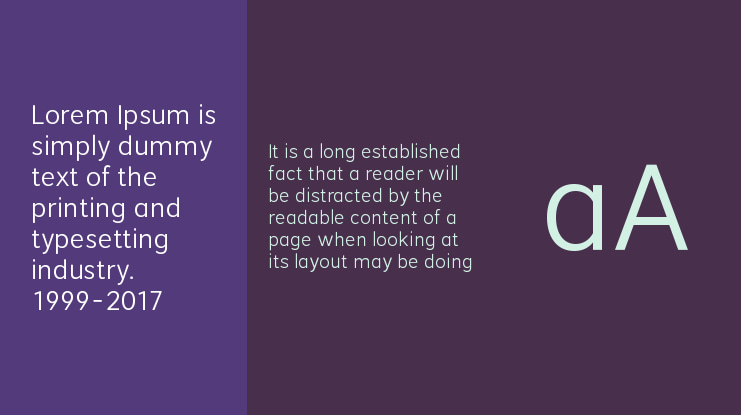 Lorem Ipsum is simply dummy text of the printing and typesetting industry. 1999-2017

It is a long established fact that a reader will be distracted by the readable content of a page when looking at its layout may be doing

aA